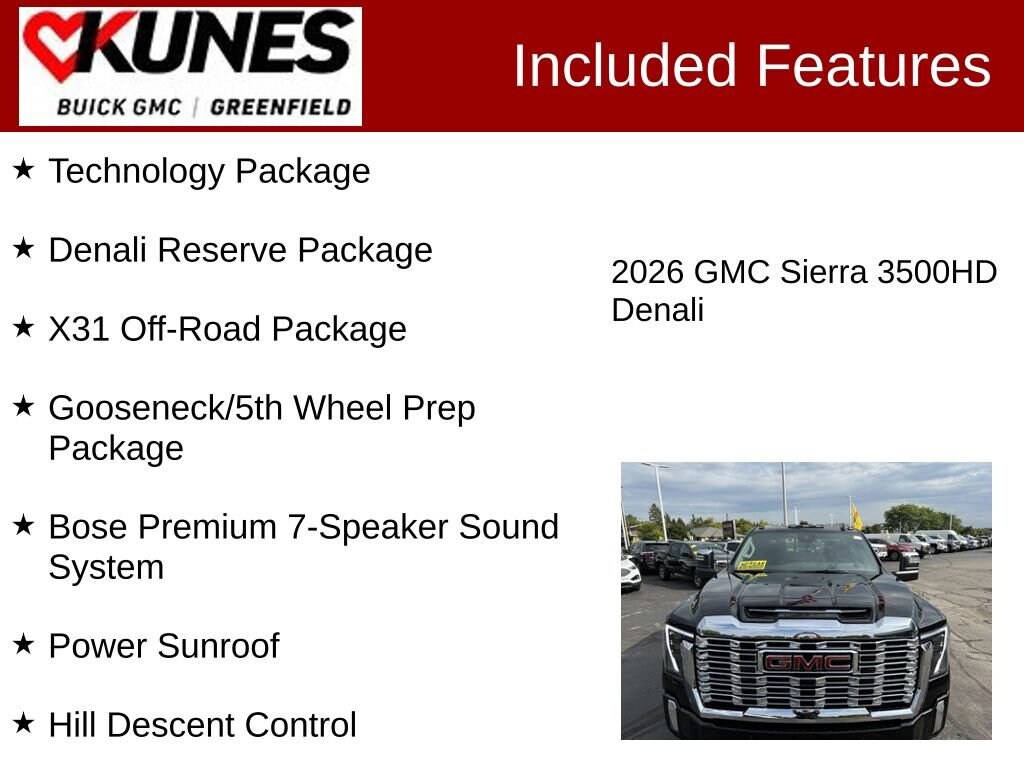 KUNES
BUICK GMC | GREENFIELD

Included Features

★ Technology Package

★ Denali Reserve Package

★ X31 Off-Road Package

★ Gooseneck/5th Wheel Prep Package

★ Bose Premium 7-Speaker Sound System

★ Power Sunroof

★ Hill Descent Control

2026 GMC Sierra 3500HD Denali

GMC